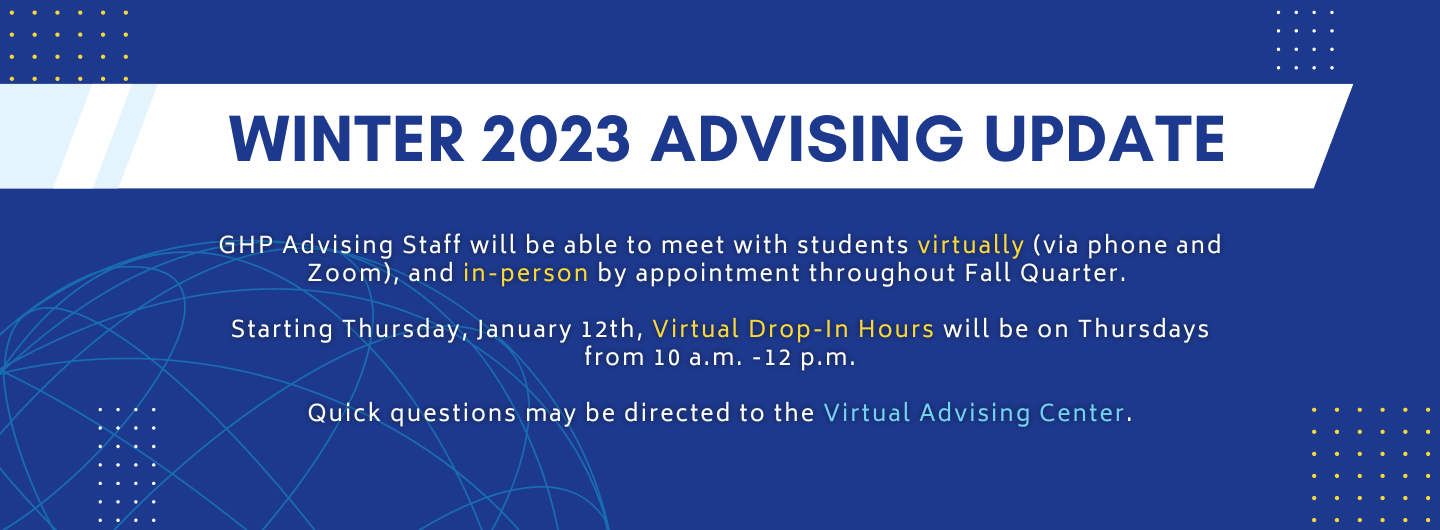 WINTER 2023 ADVISING UPDATE

GHP Advising Staff will be able to meet with students virtually (via phone and Zoom), and in-person by appointment throughout Fall Quarter.

Starting Thursday, January 12th, Virtual Drop-In Hours will be on Thursdays from 10 a.m. -12 p.m.

Quick questions may be directed to the Virtual Advising Center.